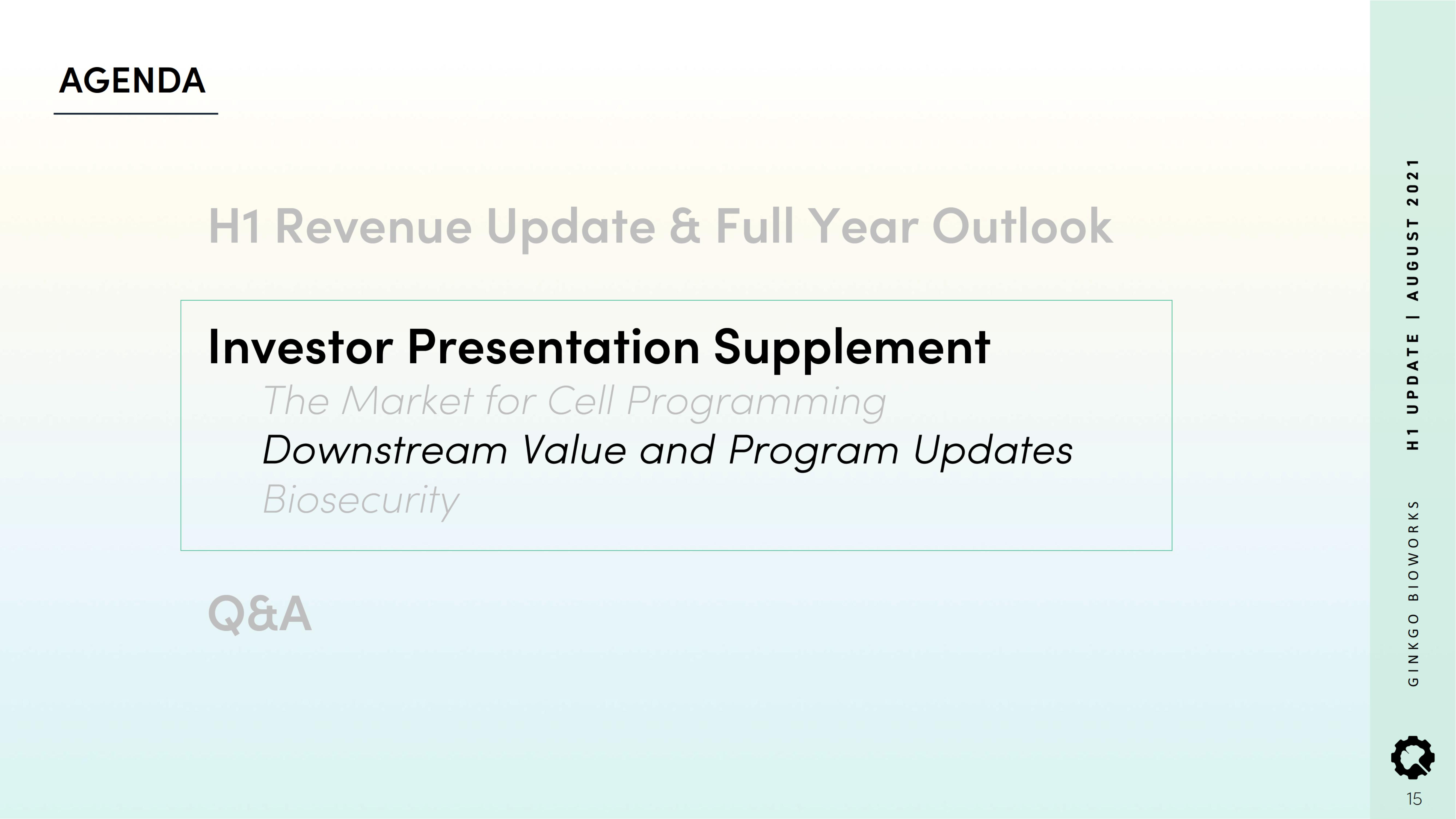 AGENDA

H1 Revenue Update & Full Year Outlook

Investor Presentation Supplement

The Market for Cell Programming

Downstream Value and Program Updates

Biosecurity

Q&A

GINKGO BIOWORKS H1 UPDATE | AUGUST 2021

15